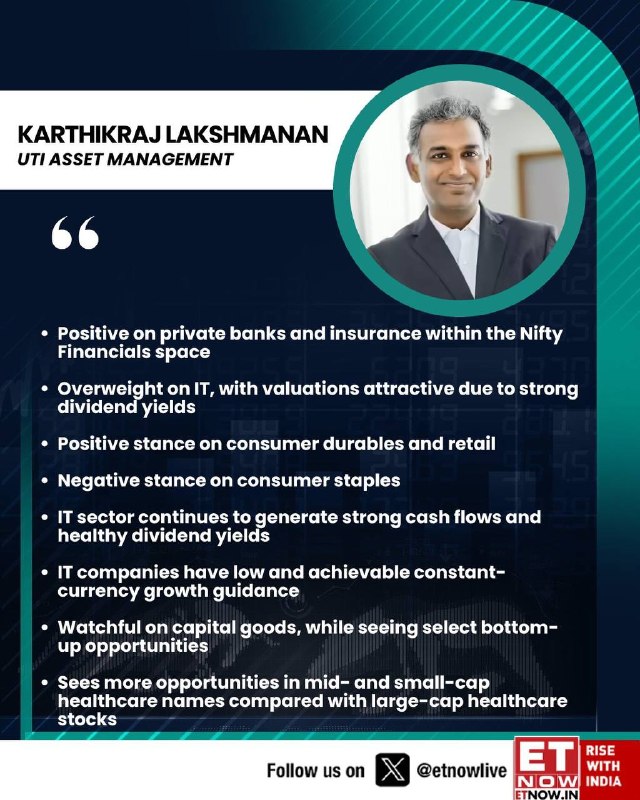 KARTHIKRAJ LAKSHMANAN
UTI ASSET MANAGEMENT

“

• Positive on private banks and insurance within the Nifty Financials space

• Overweight on IT, with valuations attractive due to strong dividend yields

• Positive stance on consumer durables and retail

• Negative stance on consumer staples

• IT sector continues to generate strong cash flows and healthy dividend yields

• IT companies have low and achievable constant-currency growth guidance

• Watchful on capital goods, while seeing select bottom-up opportunities

• Sees more opportunities in mid- and small-cap healthcare names compared with large-cap healthcare stocks

Follow us on @etnowlive

ET NOW
ETNOW.IN
RISE WITH INDIA